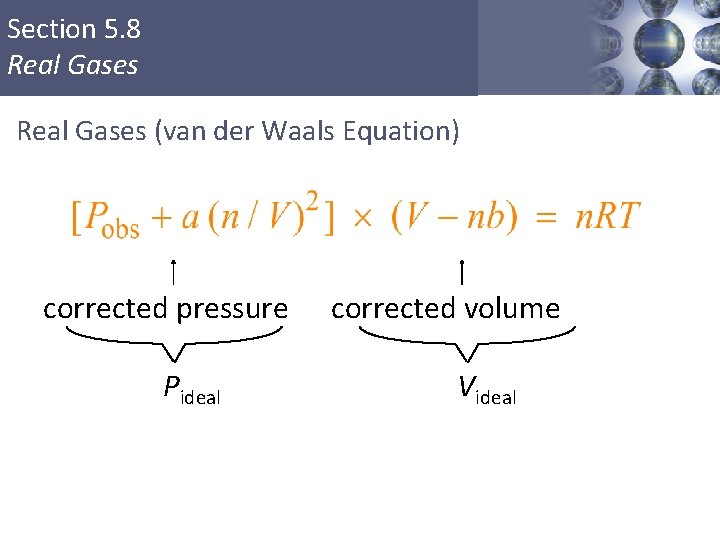 Section 5.8
Real Gases

Real Gases (van der Waals Equation)

$[P_{\text{obs}} + a(n/V)^2] \times (V - nb) = nRT$

corrected pressure

corrected volume

$P_{\text{ideal}}$

$V_{\text{ideal}}$